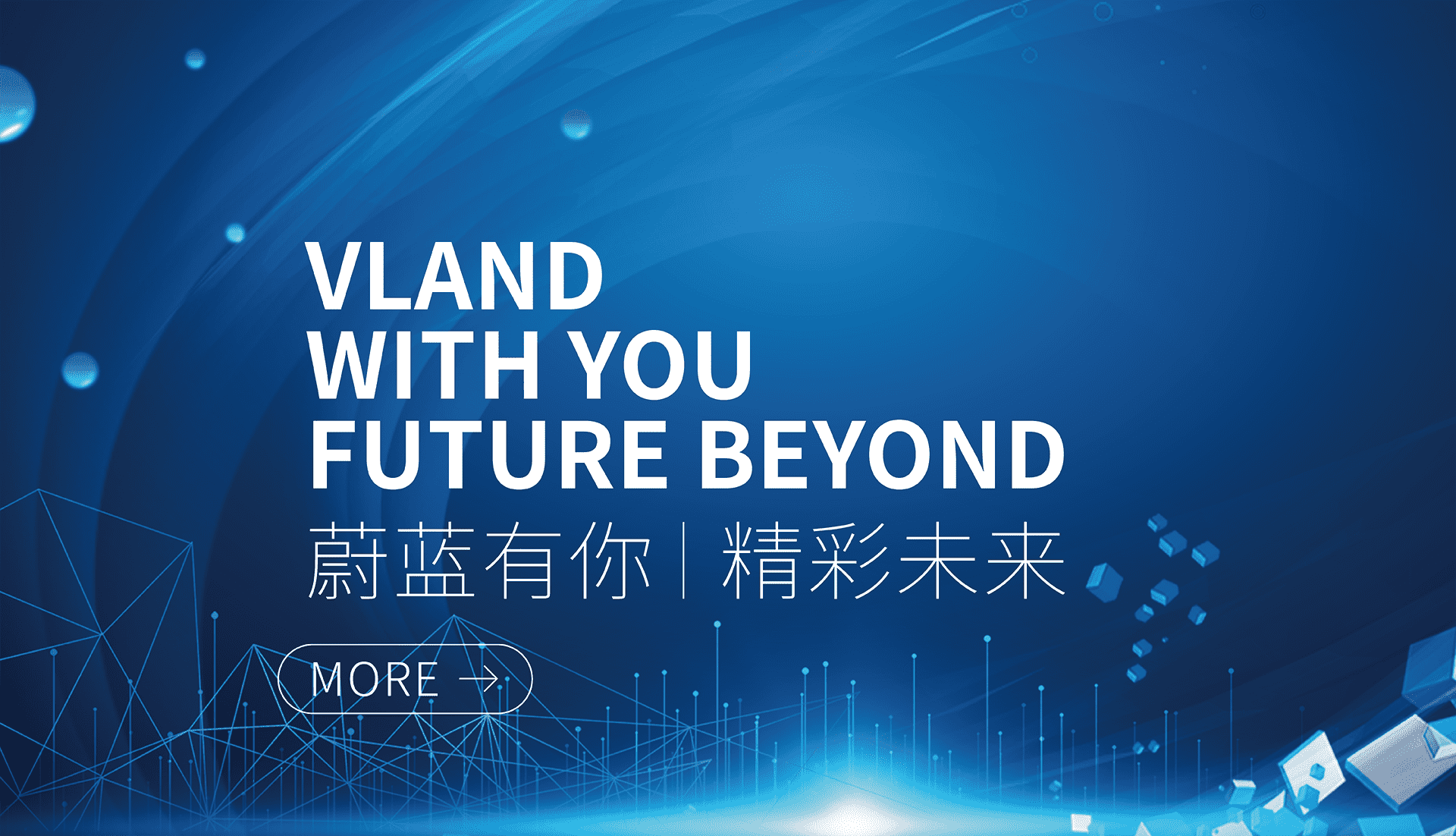 VLAND
WITH YOU
FUTURE BEYOND

蔚蓝有你 | 精彩未来

MORE →